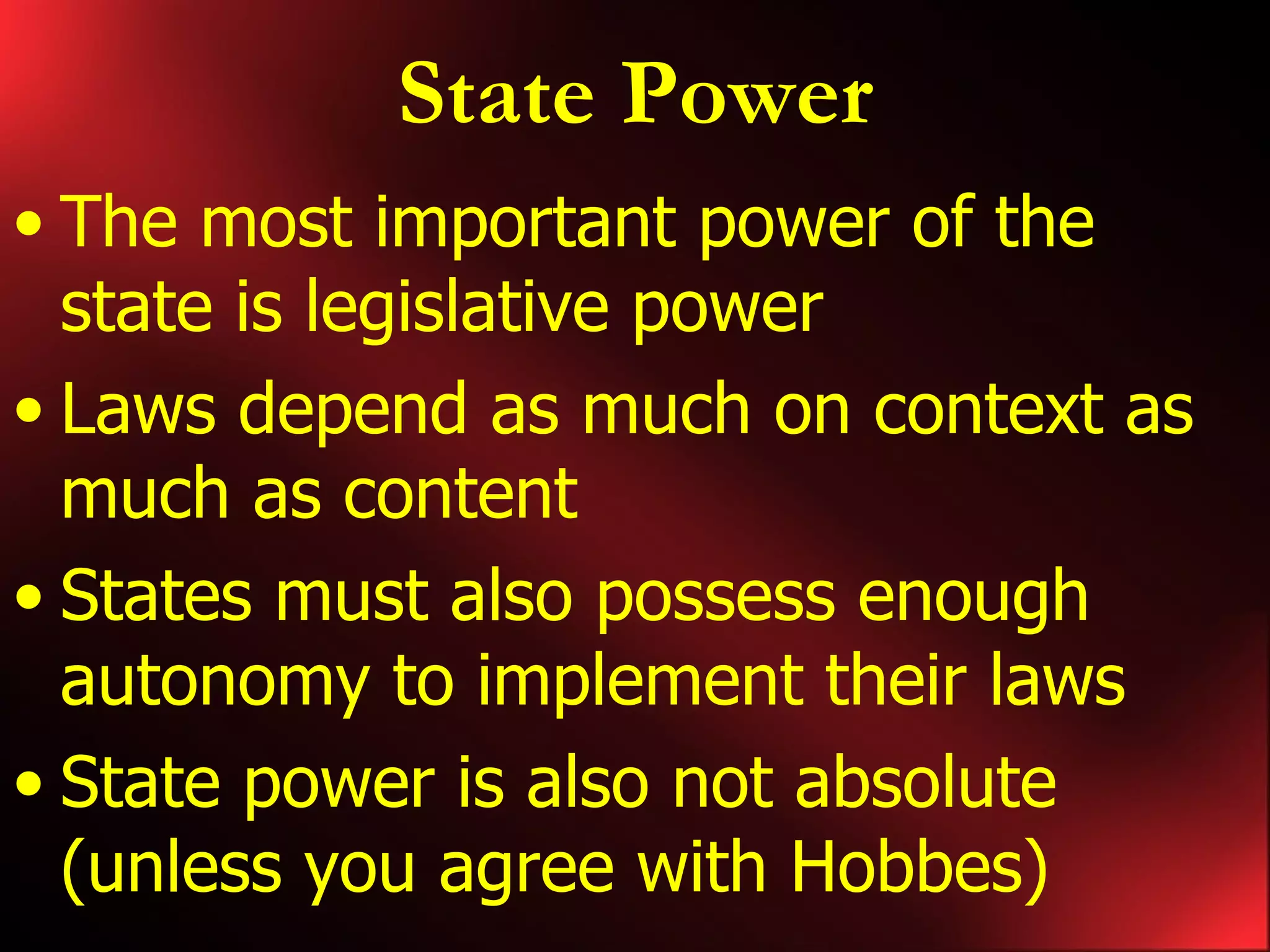 State Power

• The most important power of the state is legislative power

• Laws depend as much on context as much as content

• States must also possess enough autonomy to implement their laws

• State power is also not absolute (unless you agree with Hobbes)